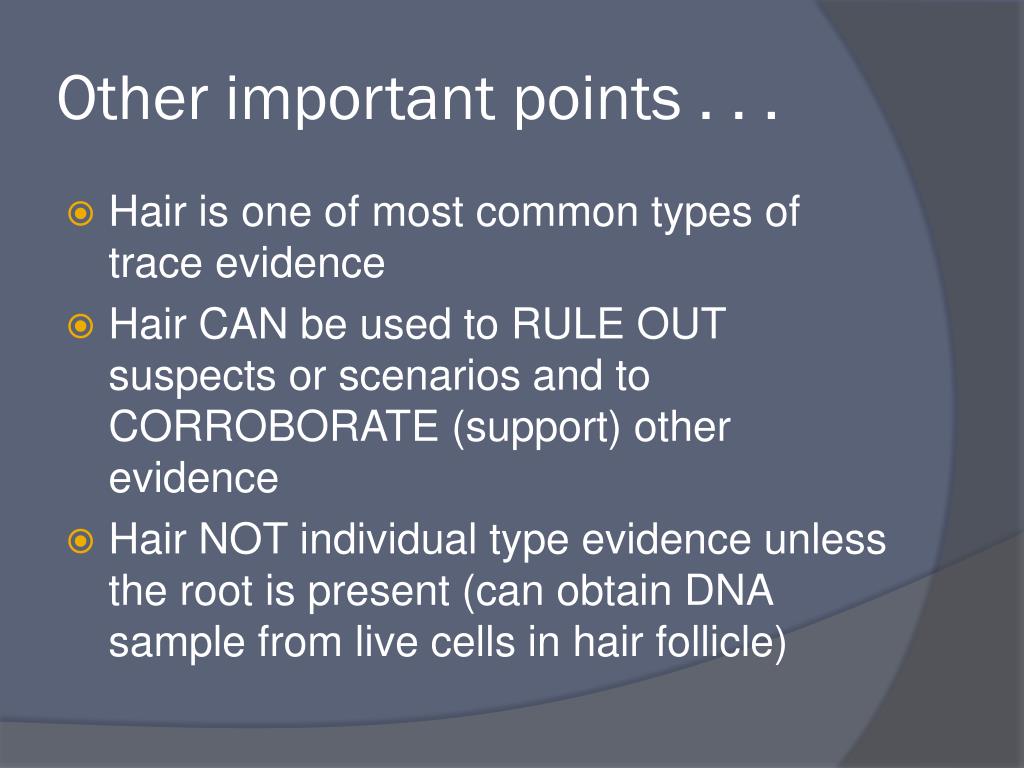 Other important points . . .

Hair is one of most common types of trace evidence

Hair CAN be used to RULE OUT suspects or scenarios and to CORROBORATE (support) other evidence

Hair NOT individual type evidence unless the root is present (can obtain DNA sample from live cells in hair follicle)